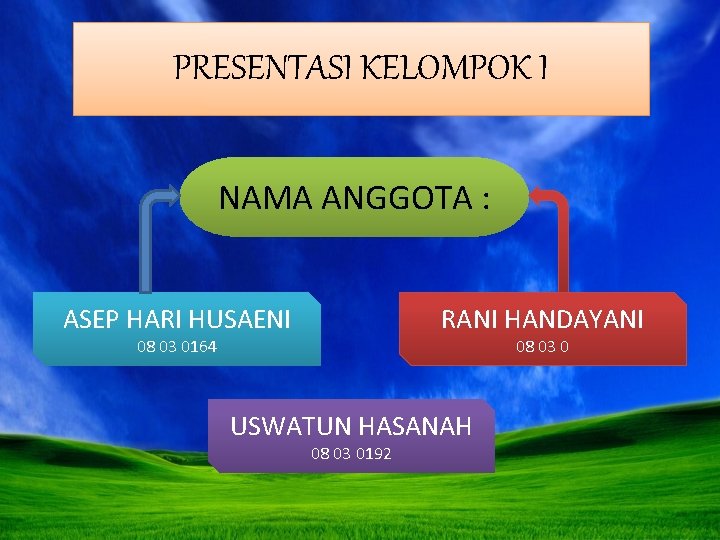 PRESENTASI KELOMPOK I

NAMA ANGGOTA :

ASEP HARI HUSAENI
08 03 0164

RANI HANDAYANI
08 03 0

USWATUN HASANAH
08 03 0192